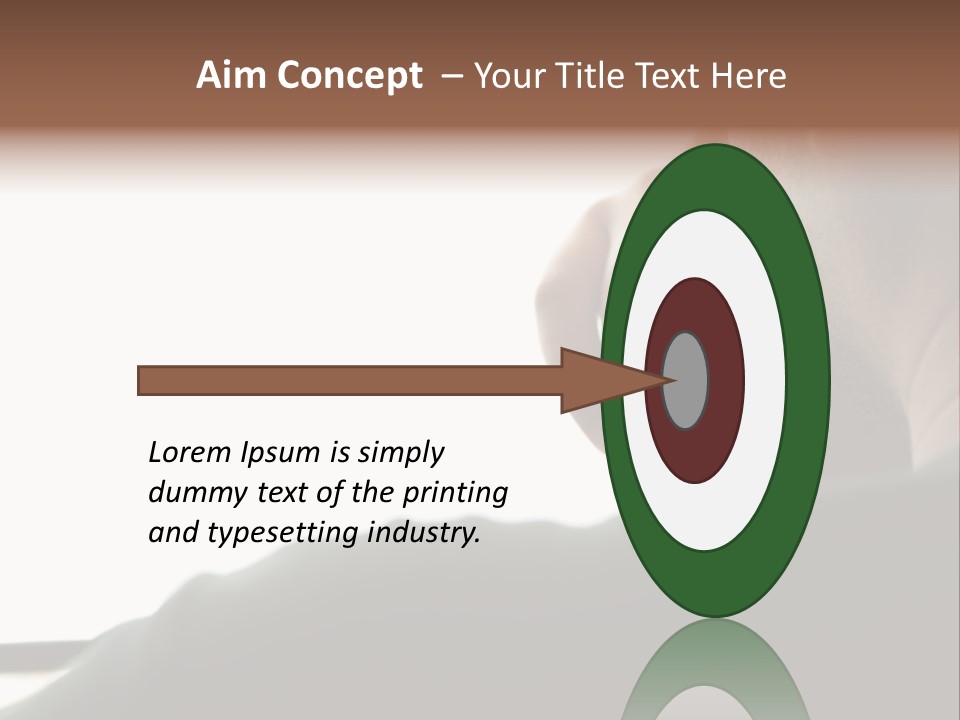 Aim Concept – Your Title Text Here

Lorem Ipsum is simply dummy text of the printing and typesetting industry.